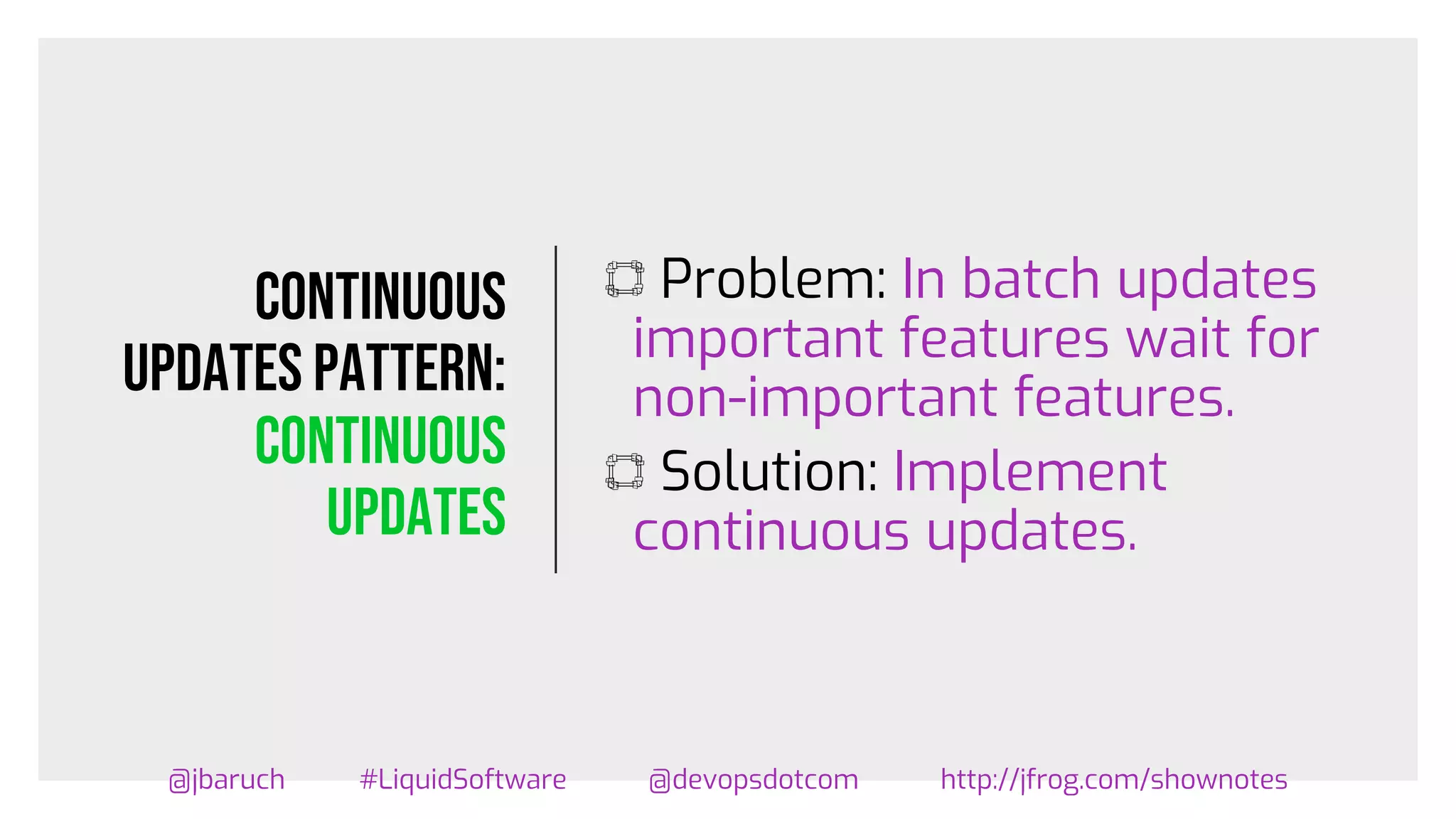 CONTINUOUS UPDATES PATTERN: CONTINUOUS UPDATES

Problem: In batch updates important features wait for non-important features.

Solution: Implement continuous updates.

@jbaruch #LiquidSoftware @devopsdotcom http://jfrog.com/shownotes